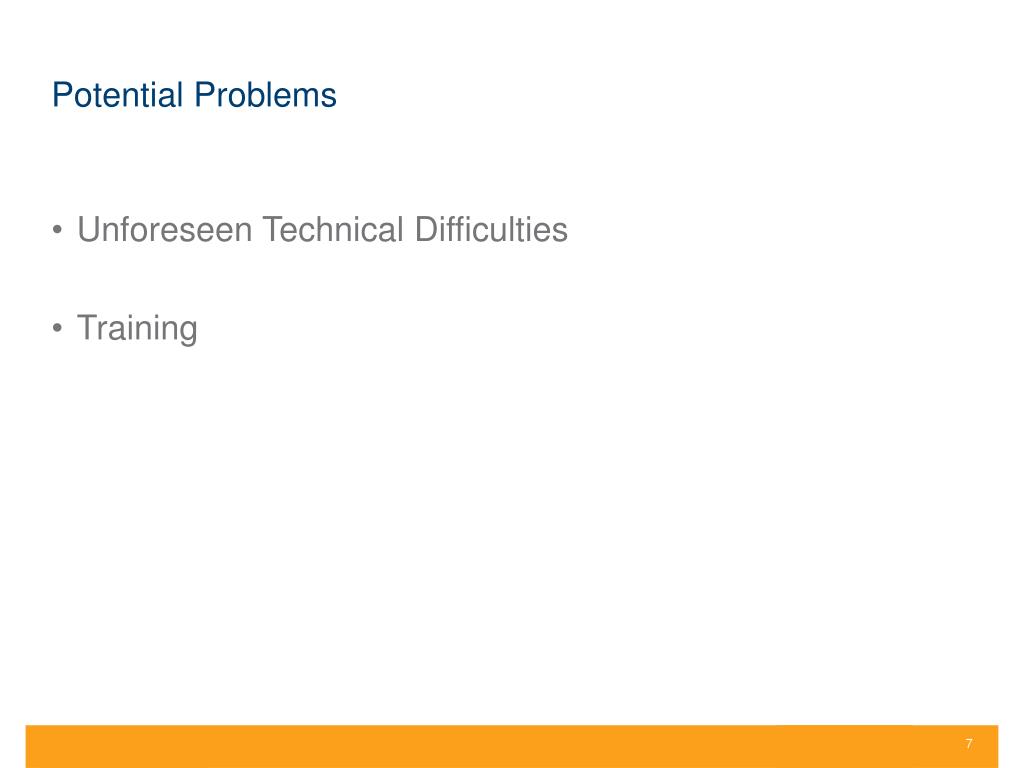 Potential Problems

• Unforeseen Technical Difficulties

• Training

7